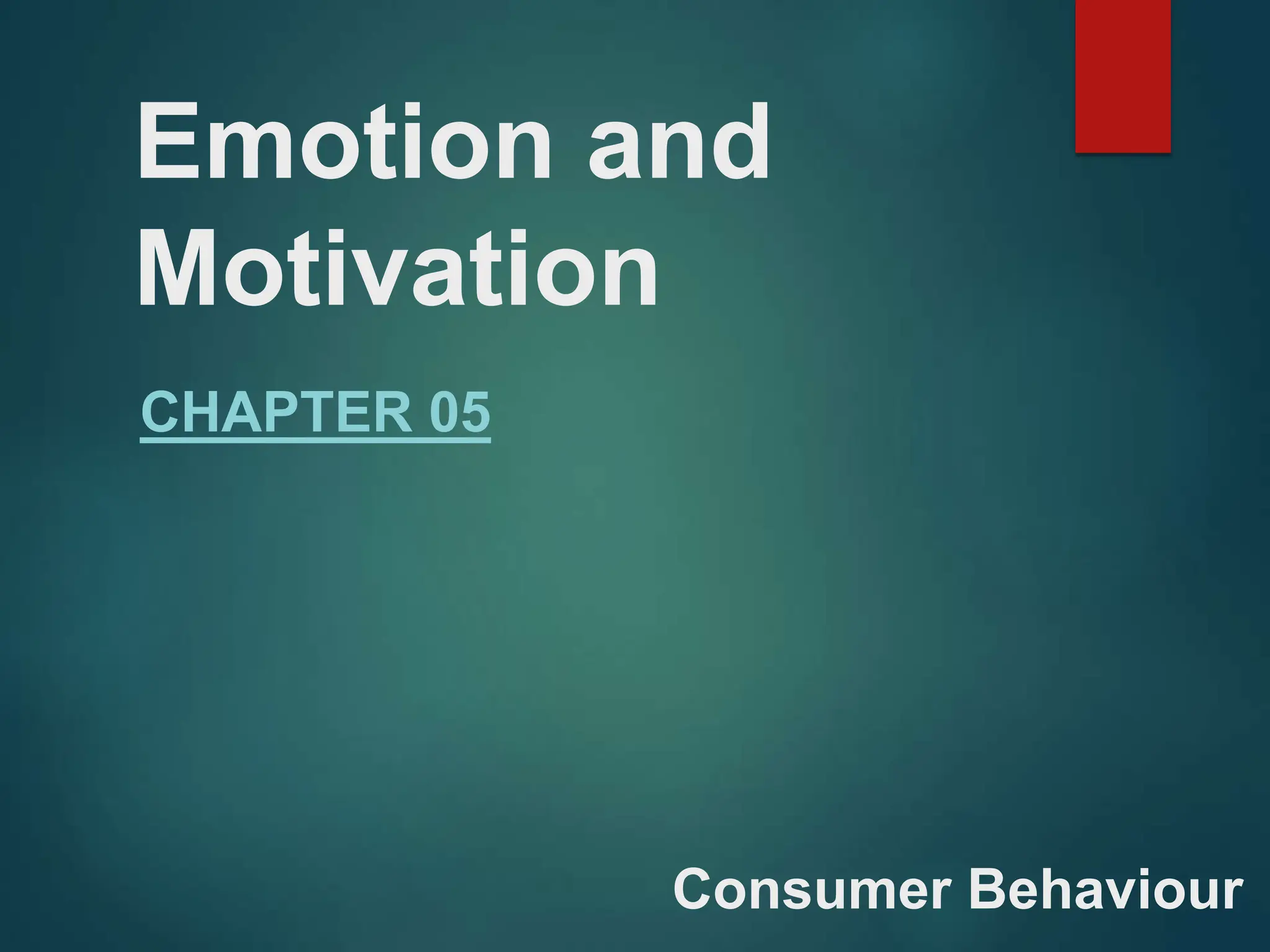 Emotion and Motivation

CHAPTER 05

Consumer Behaviour